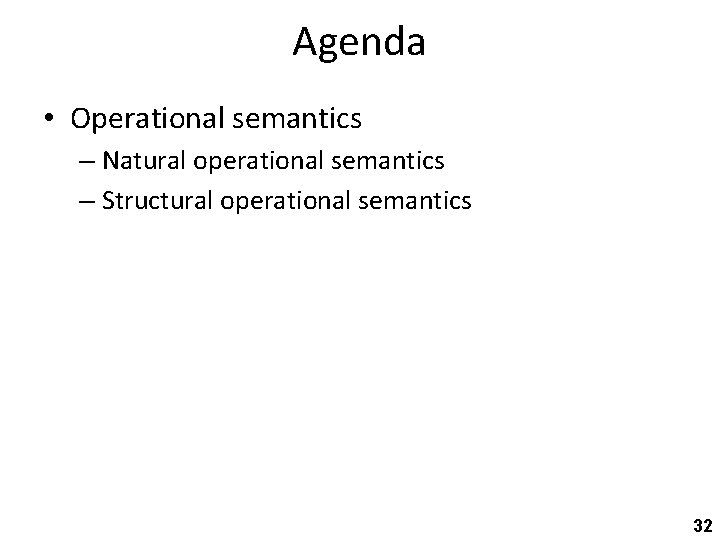 Agenda

• Operational semantics
 – Natural operational semantics
 – Structural operational semantics

32